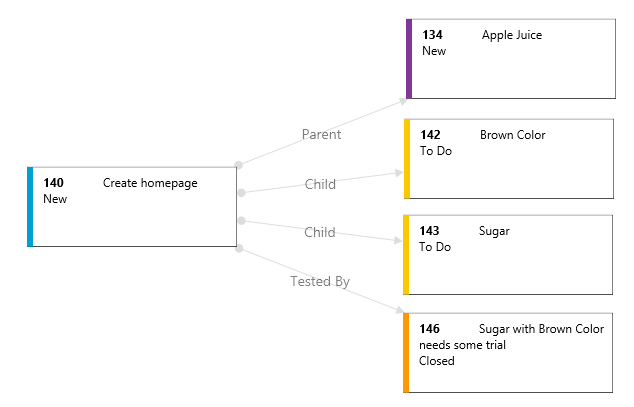 140 Create homepage
New

Parent

Child

Child

Tested By

134 Apple Juice
New

142 Brown Color
To Do

143 Sugar
To Do

146 Sugar with Brown Color needs some trial
Closed